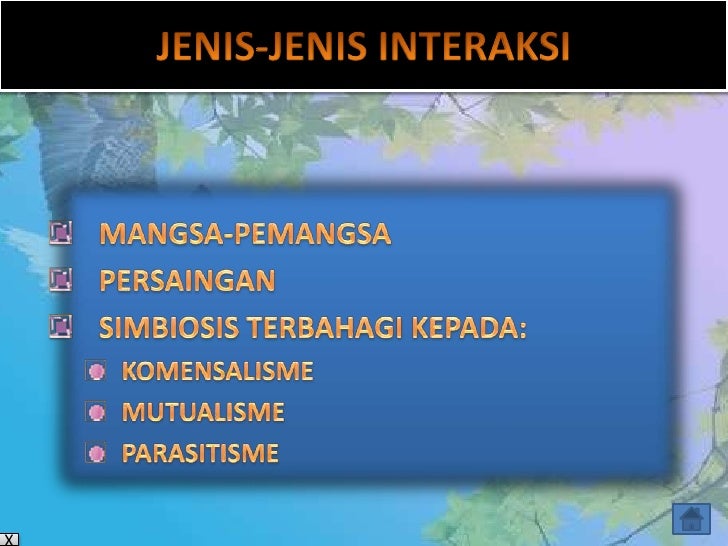 JENIS-JENIS INTERAKSI

MANGSA-PEMANGSA

PERSAINGAN

SIMBIOSIS TERBAHAGI KEPADA:

KOMENSALISME

MUTUALISME

PARASITISME

X